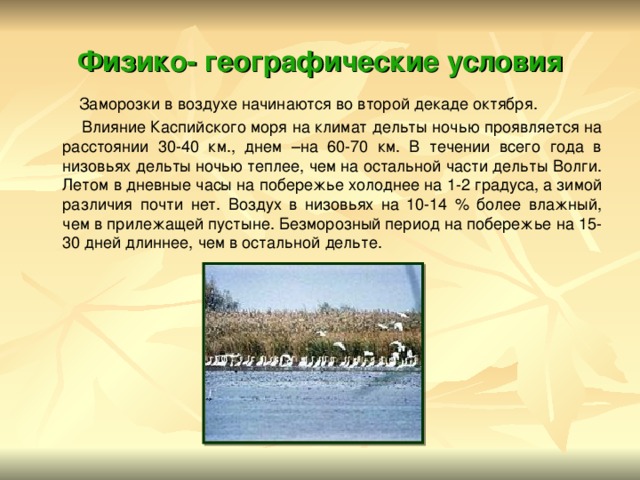 Физико- географические условия

Заморозки в воздухе начинаются во второй декаде октября.

Влияние Каспийского моря на климат дельты ночью проявляется на расстоянии 30-40 км., днем –на 60-70 км. В течении всего года в низовьях дельты ночью теплее, чем на остальной части дельты Волги. Летом в дневные часы на побережье холоднее на 1-2 градуса, а зимой различия почти нет. Воздух в низовьях на 10-14 % более влажный, чем в прилежащей пустыне. Безморозный период на побережье на 15-30 дней длиннее, чем в остальной дельте.